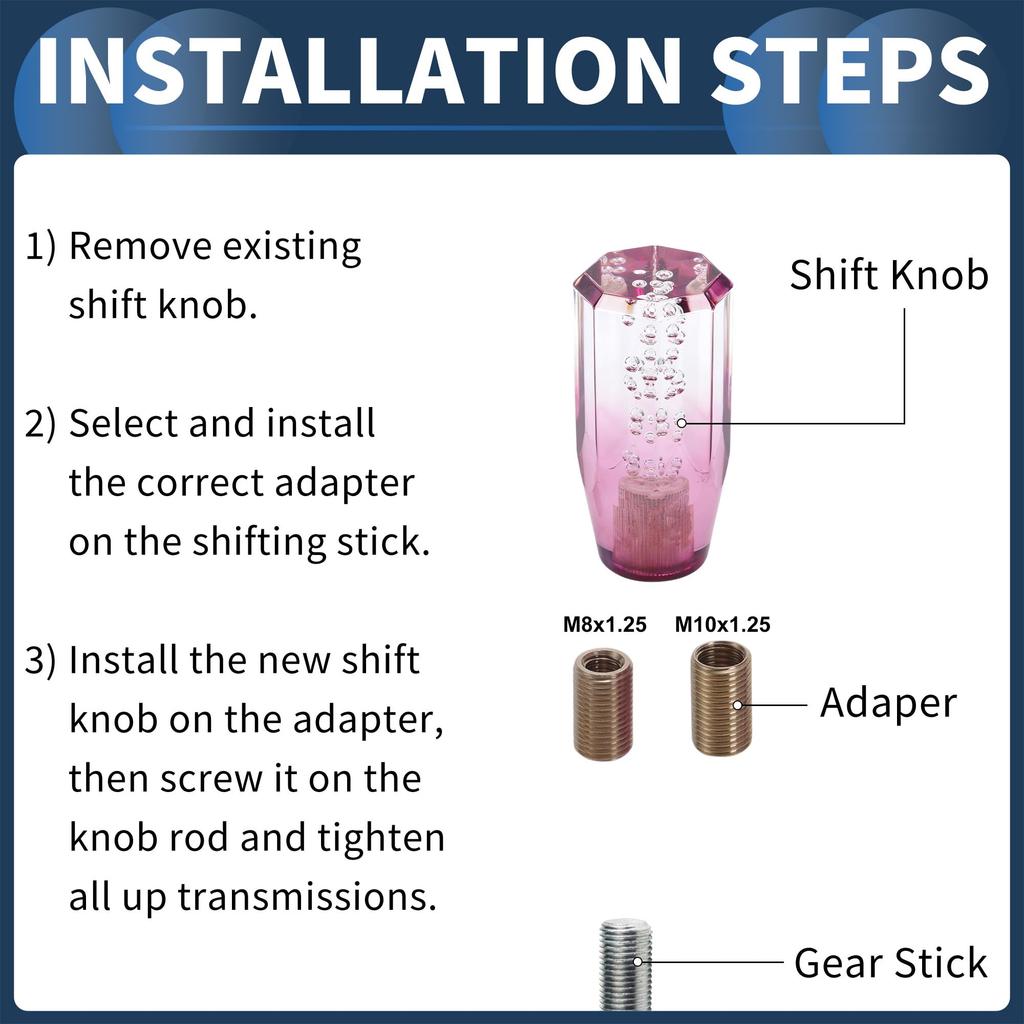 INSTALLATION STEPS

1) Remove existing shift knob.

2) Select and install the correct adapter on the shifting stick.

3) Install the new shift knob on the adapter, then screw it on the knob rod and tighten all up transmissions.

Shift Knob

M8x1.25

M10x1.25

Adaper

Gear Stick